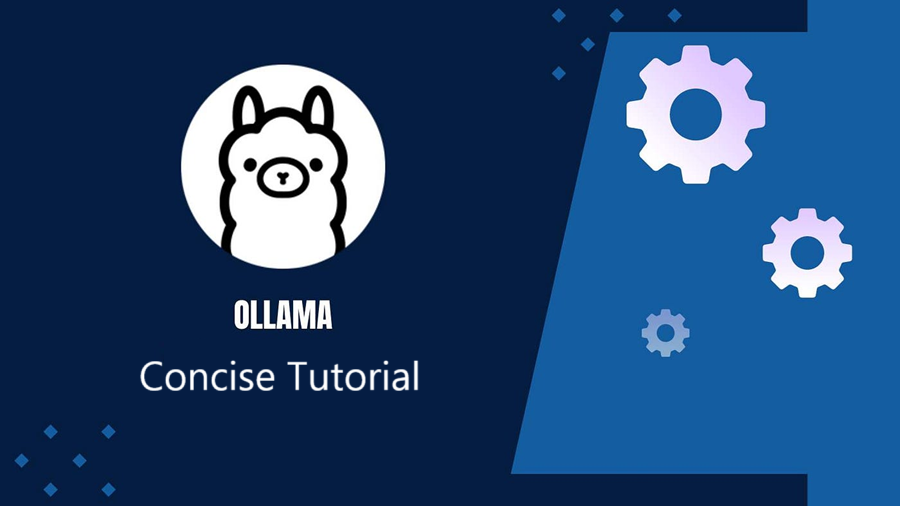 OLLAMA
Concise Tutorial